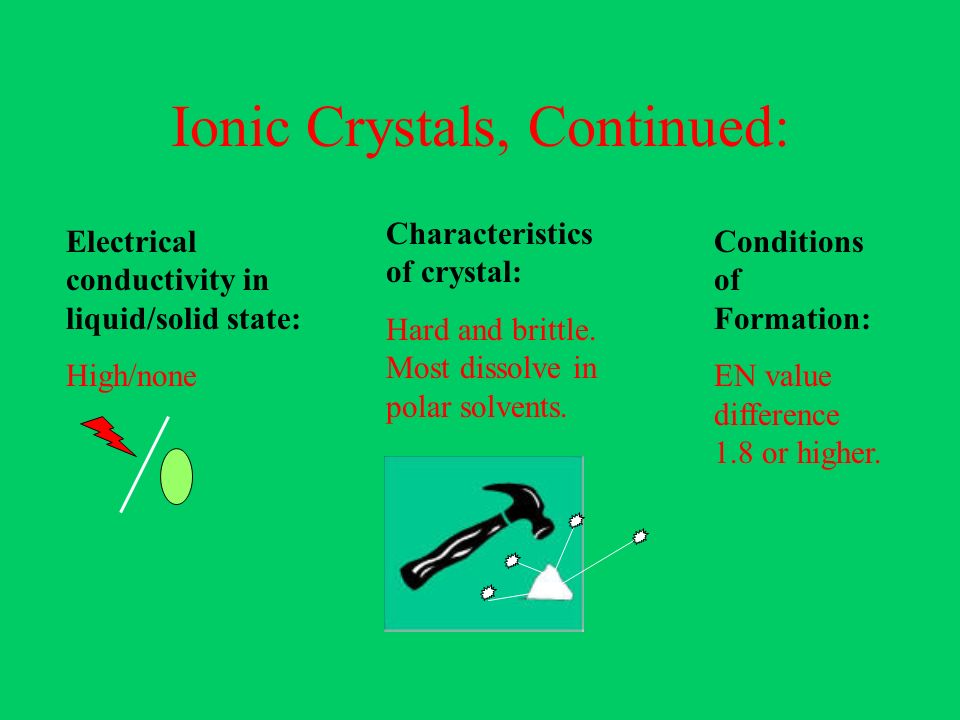 Ionic Crystals, Continued:

Electrical conductivity in liquid/solid state:

High/none

Characteristics of crystal:

Hard and brittle. Most dissolve in polar solvents.

Conditions of Formation:

EN value difference 1.8 or higher.